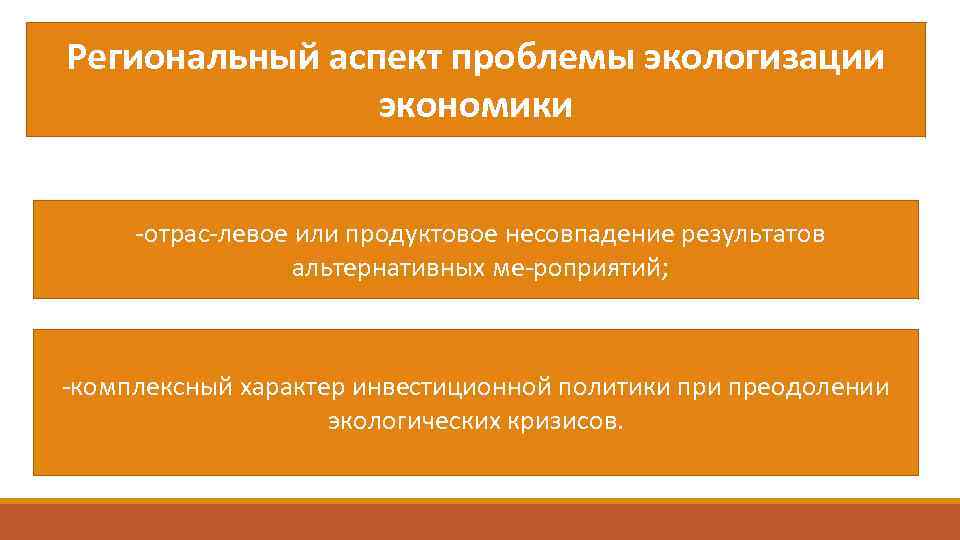 Региональный аспект проблемы экологизации экономики

-отрас-левое или продуктовое несовпадение результатов альтернативных ме-роприятий;

-комплексный характер инвестиционной политики при преодолении экологических кризисов.